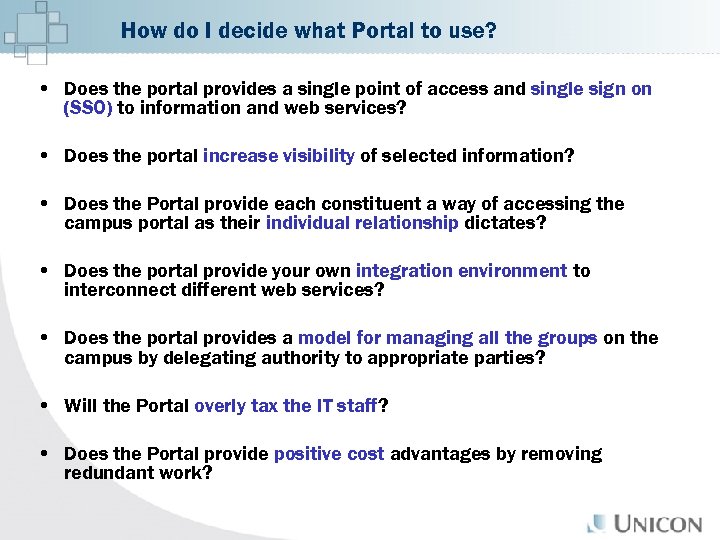 How do I decide what Portal to use?

• Does the portal provides a single point of access and single sign on (SSO) to information and web services?

• Does the portal increase visibility of selected information?

• Does the Portal provide each constituent a way of accessing the campus portal as their individual relationship dictates?

• Does the portal provide your own integration environment to interconnect different web services?

• Does the portal provides a model for managing all the groups on the campus by delegating authority to appropriate parties?

• Will the Portal overly tax the IT staff?

• Does the Portal provide positive cost advantages by removing redundant work?

UNICON